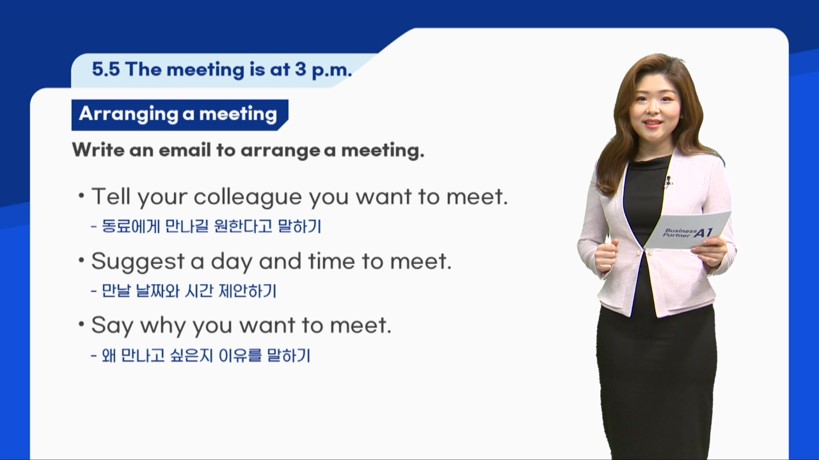 5.5 The meeting is at 3 p.m.

Arranging a meeting

Write an email to arrange a meeting.

• Tell your colleague you want to meet.
- 동료에게 만나길 원한다고 말하기

• Suggest a day and time to meet.
- 만날 날짜와 시간 제안하기

• Say why you want to meet.
- 왜 만나고 싶은지 이유를 말하기

Business Partner A1